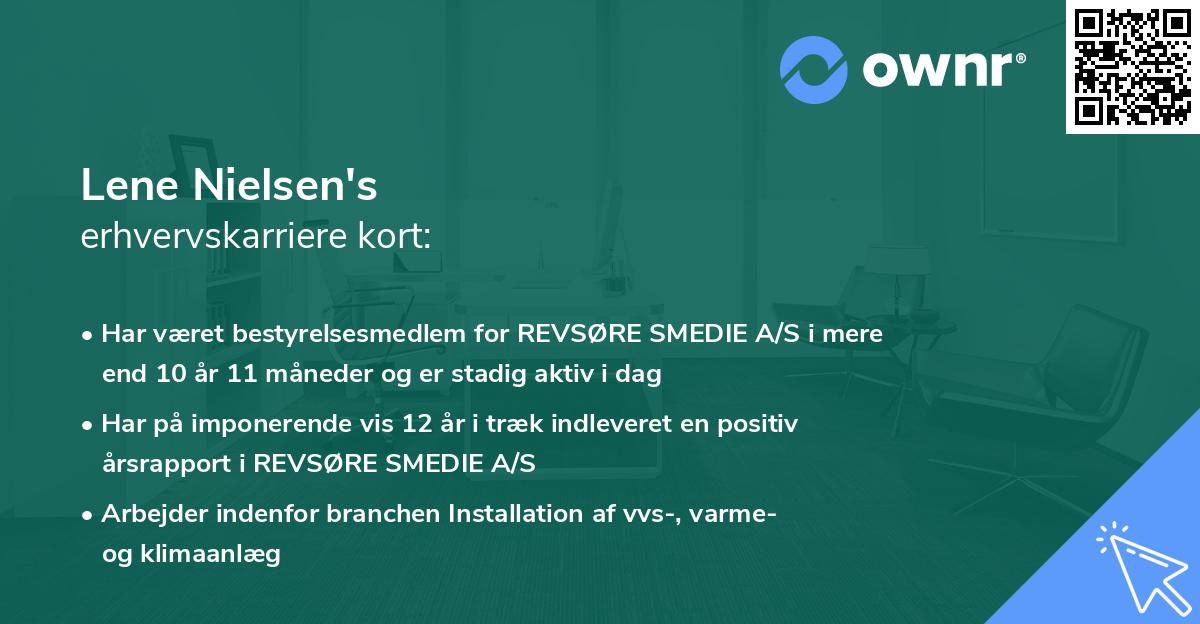 ownr®

Lene Nielsen's
erhvervskarriere kort:

• Har været bestyrelsesmedlem for REVSØRE SMEDIE A/S i mere end 10 år 11 måneder og er stadig aktiv i dag

• Har på imponerende vis 12 år i træk indleveret en positiv årsrapport i REVSØRE SMEDIE A/S

• Arbejder indenfor branchen Installation af vvs-, varme- og klimaanlæg